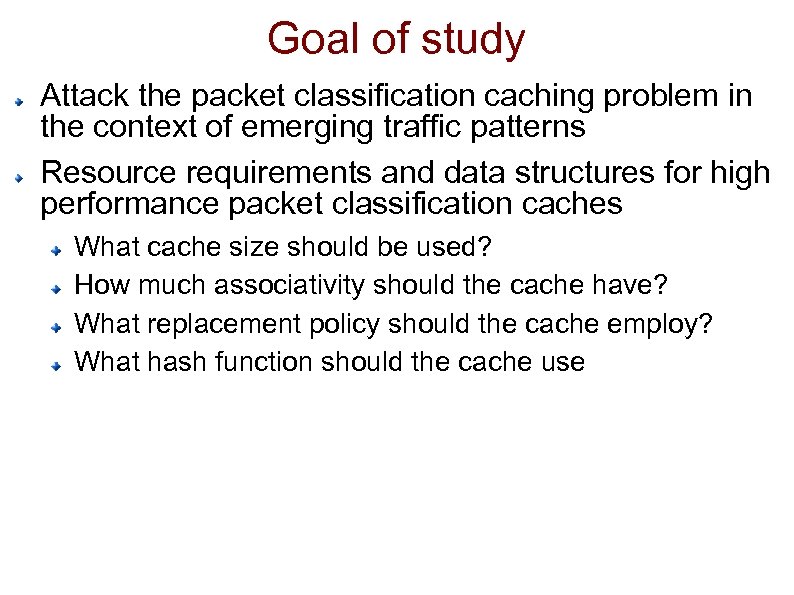 Goal of study

Attack the packet classification caching problem in the context of emerging traffic patterns

Resource requirements and data structures for high performance packet classification caches

What cache size should be used?

How much associativity should the cache have?

What replacement policy should the cache employ?

What hash function should the cache use